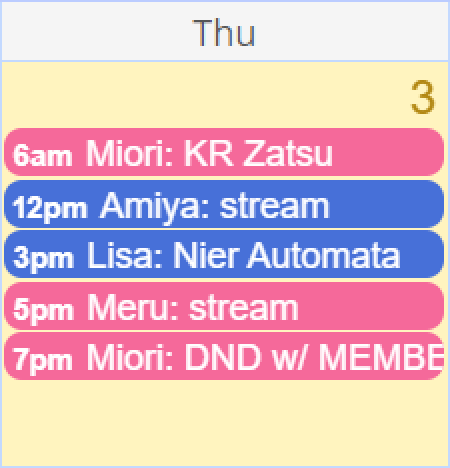 Thu

3

6am Miori: KR Zatsu

12pm Amiya: stream

3pm Lisa: Nier Automata

5pm Meru: stream

7pm Miori: DND w/ MEMBE